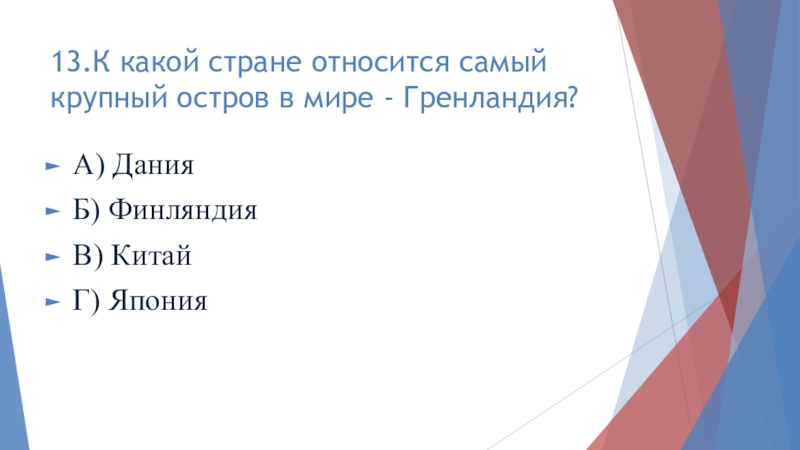 13.К какой стране относится самый крупный остров в мире - Гренландия?

А) Дания

Б) Финляндия

В) Китай

Г) Япония